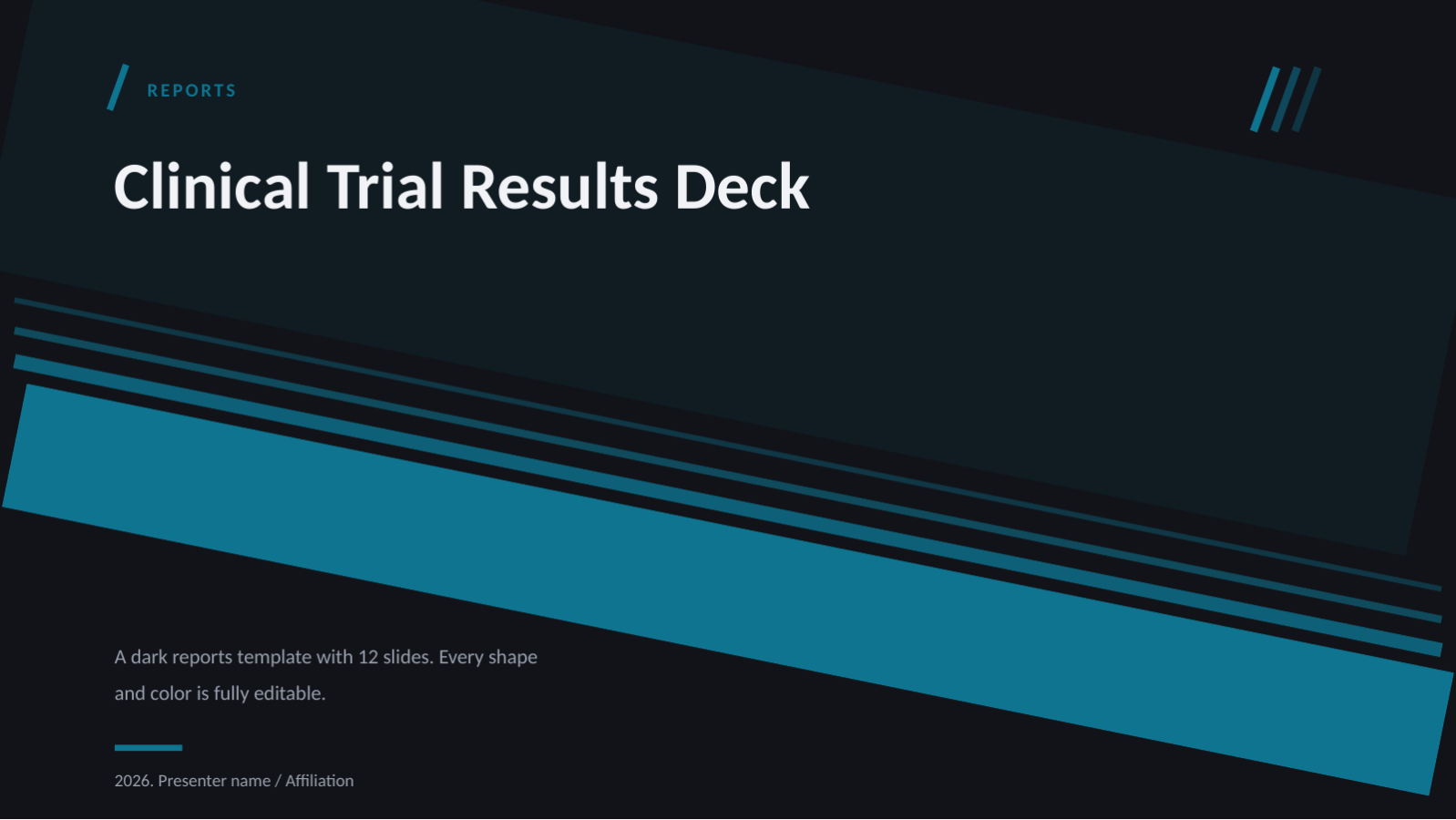 REPORTS

Clinical Trial Results Deck

A dark reports template with 12 slides. Every shape and color is fully editable.

2026. Presenter name / Affiliation